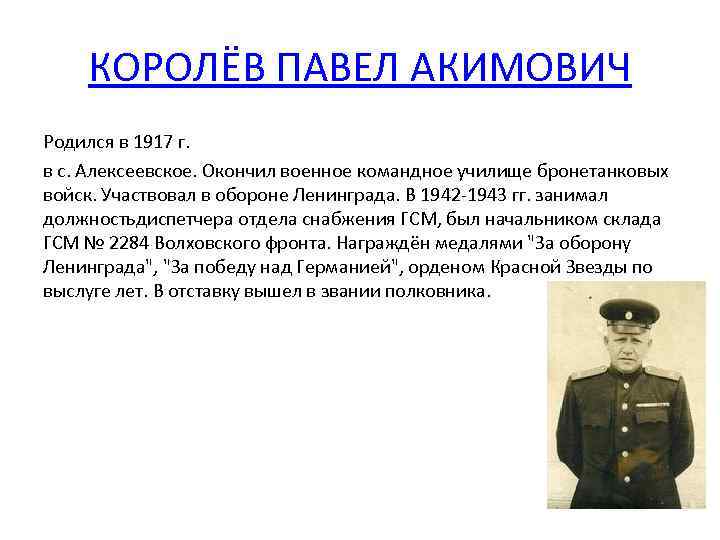 КОРОЛЁВ ПАВЕЛ АКИМОВИЧ

Родился в 1917 г.

в с. Алексеевское. Окончил военное командное училище бронетанковых войск. Участвовал в обороне Ленинграда. В 1942-1943 гг. занимал должностьдиспетчера отдела снабжения ГСМ, был начальником склада ГСМ № 2284 Волховского фронта. Награждён медалями "За оборону Ленинграда", "За победу над Германией", орденом Красной Звезды по выслуге лет. В отставку вышел в звании полковника.